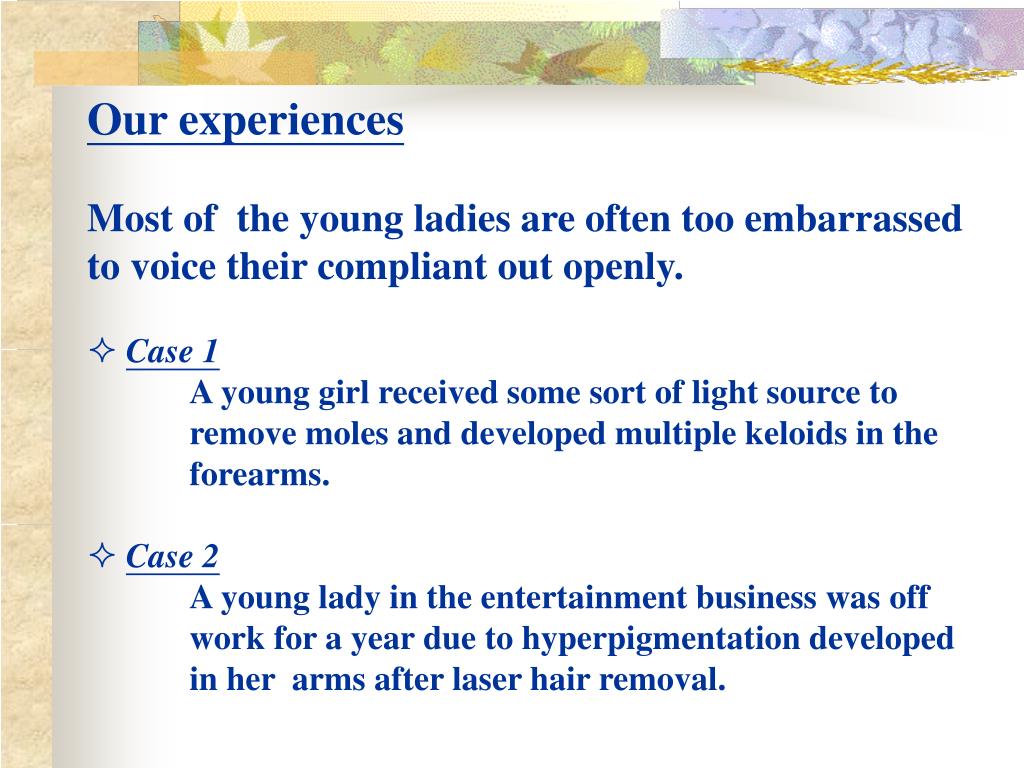 Our experiences

Most of the young ladies are often too embarrassed to voice their compliant out openly.

✧ Case 1
A young girl received some sort of light source to remove moles and developed multiple keloids in the forearms.

✧ Case 2
A young lady in the entertainment business was off work for a year due to hyperpigmentation developed in her arms after laser hair removal.